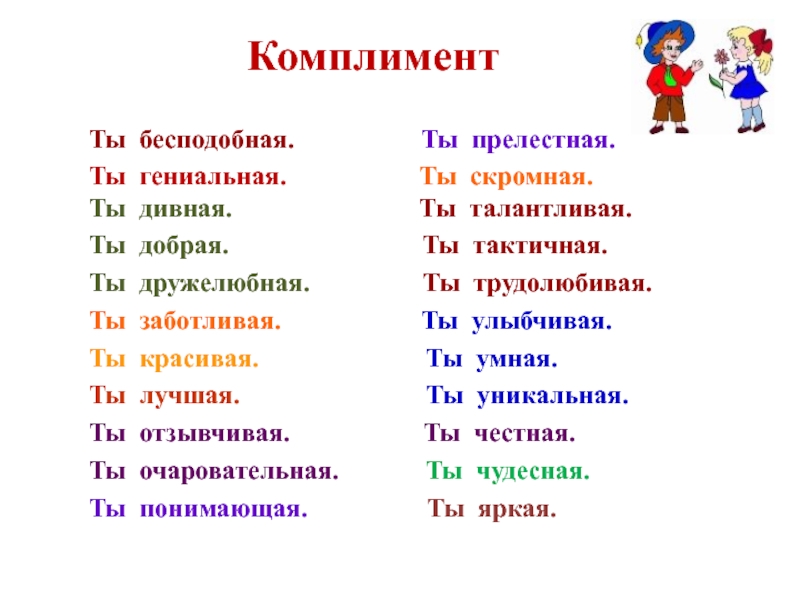 Комплимент

Ты бесподобная.
Ты гениальная.
Ты дивная.
Ты добрая.
Ты дружелюбная.
Ты заботливая.
Ты красивая.
Ты лучшая.
Ты отзывчивая.
Ты очаровательная.
Ты понимающая.

Ты прелестная.
Ты скромная.
Ты талантливая.
Ты тактичная.
Ты трудолюбивая.
Ты улыбчивая.
Ты умная.
Ты уникальная.
Ты честная.
Ты чудесная.
Ты яркая.